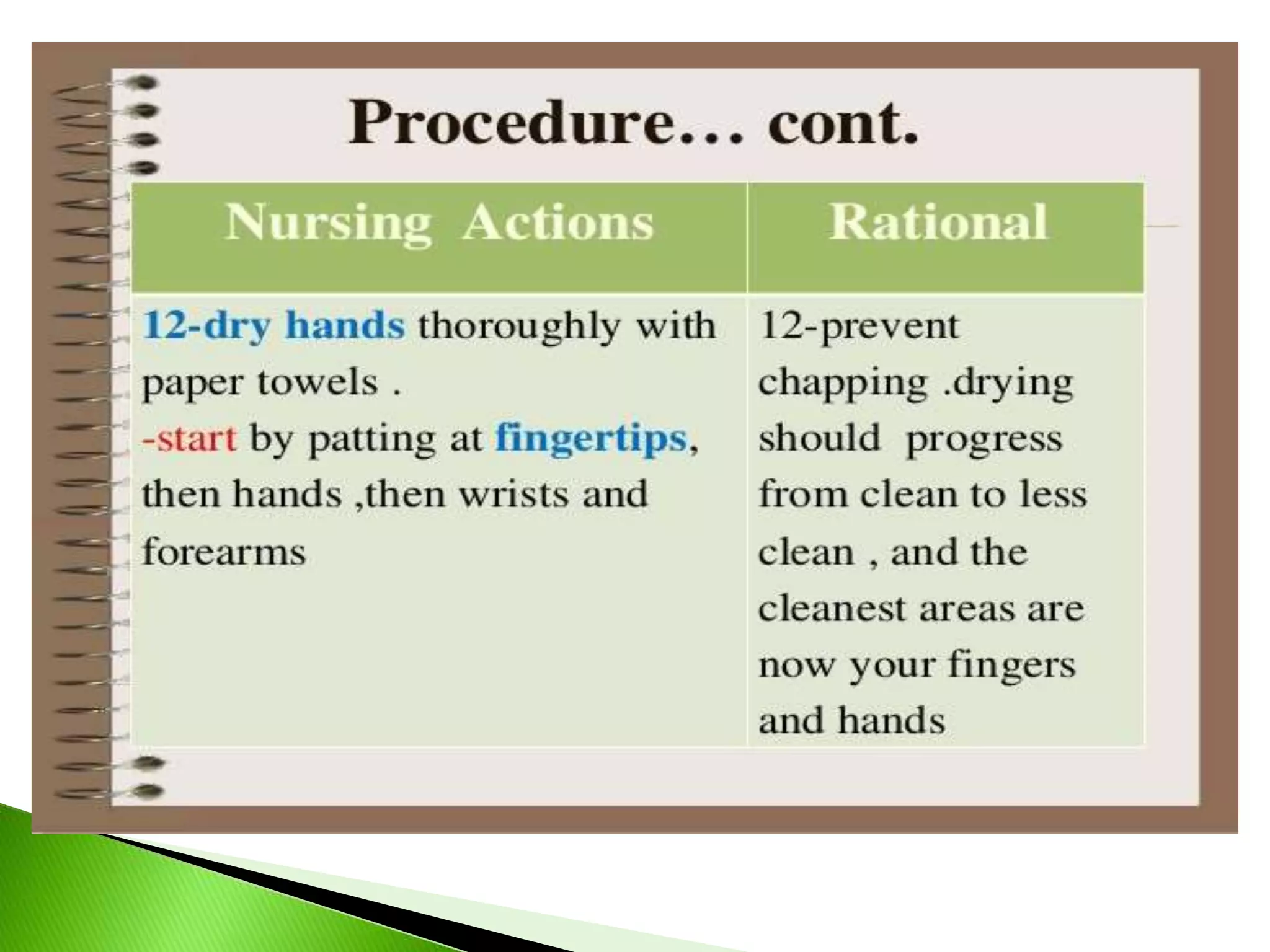 Procedure… cont.

| Nursing Actions | Rational |
|---|---|
| 12-dry hands thoroughly with paper towels . -start by patting at fingertips, then hands ,then wrists and forearms | 12-prevent chapping .drying should progress from clean to less clean , and the cleanest areas are now your fingers and hands |